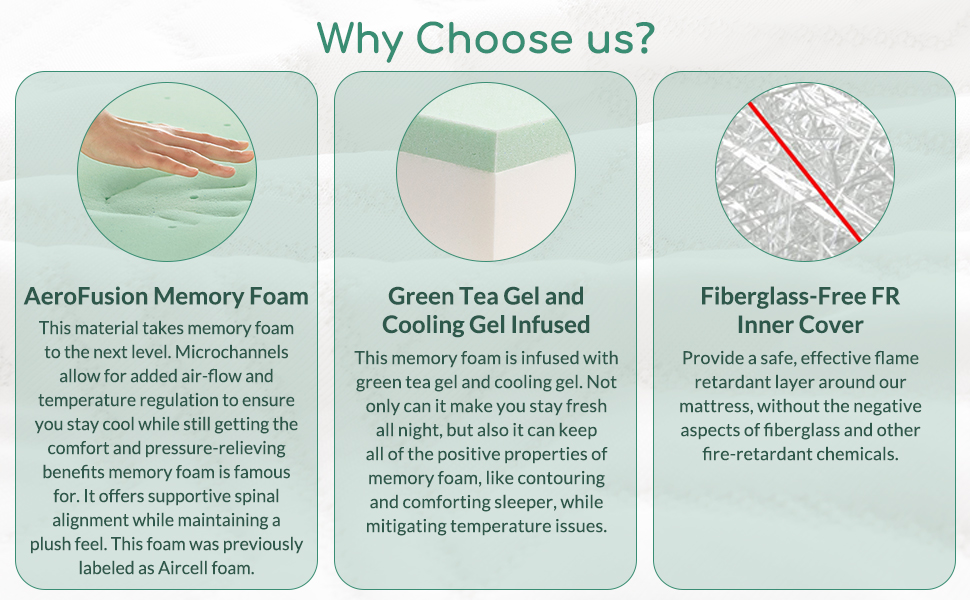 Why Choose us?

AeroFusion Memory Foam

This material takes memory foam to the next level. Microchannels allow for added air-flow and temperature regulation to ensure you stay cool while still getting the comfort and pressure-relieving benefits memory foam is famous for. It offers supportive spinal alignment while maintaining a plush feel. This foam was previously labeled as Aircell foam.

Green Tea Gel and Cooling Gel Infused

This memory foam is infused with green tea gel and cooling gel. Not only can it make you stay fresh all night, but also it can keep all of the positive properties of memory foam, like contouring and comforting sleeper, while mitigating temperature issues.

Fiberglass-Free FR Inner Cover

Provide a safe, effective flame retardant layer around our mattress, without the negative aspects of fiberglass and other fire-retardant chemicals.